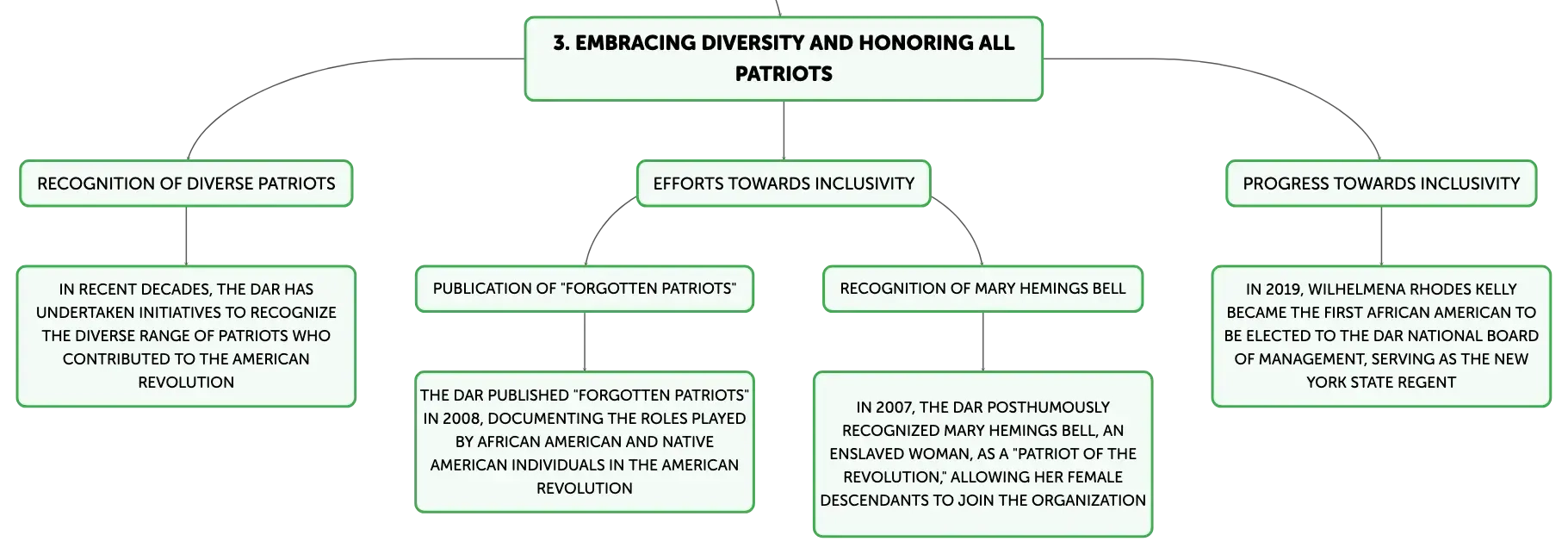 3. EMBRACING DIVERSITY AND HONORING ALL PATRIOTS

RECOGNITION OF DIVERSE PATRIOTS

IN RECENT DECADES, THE DAR HAS UNDERTAKEN INITIATIVES TO RECOGNIZE THE DIVERSE RANGE OF PATRIOTS WHO CONTRIBUTED TO THE AMERICAN REVOLUTION

EFFORTS TOWARDS INCLUSIVITY

PUBLICATION OF "FORGOTTEN PATRIOTS"

THE DAR PUBLISHED "FORGOTTEN PATRIOTS" IN 2008, DOCUMENTING THE ROLES PLAYED BY AFRICAN AMERICAN AND NATIVE AMERICAN INDIVIDUALS IN THE AMERICAN REVOLUTION

RECOGNITION OF MARY HEMINGS BELL

IN 2007, THE DAR POSTHUMOUSLY RECOGNIZED MARY HEMINGS BELL, AN ENSLAVED WOMAN, AS A "PATRIOT OF THE REVOLUTION," ALLOWING HER FEMALE DESCENDANTS TO JOIN THE ORGANIZATION

PROGRESS TOWARDS INCLUSIVITY

IN 2019, WILHELMENA RHODES KELLY BECAME THE FIRST AFRICAN AMERICAN TO BE ELECTED TO THE DAR NATIONAL BOARD OF MANAGEMENT, SERVING AS THE NEW YORK STATE REGENT